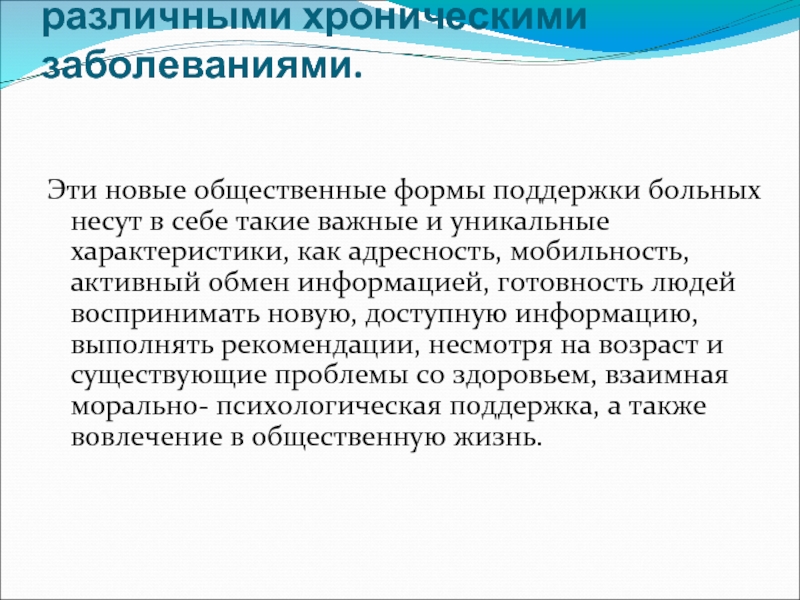 различными хроническими заболеваниями.

Эти новые общественные формы поддержки больных несут в себе такие важные и уникальные характеристики, как адресность, мобильность, активный обмен информацией, готовность людей воспринимать новую, доступную информацию, выполнять рекомендации, несмотря на возраст и существующие проблемы со здоровьем, взаимная морально- психологическая поддержка, а также вовлечение в общественную жизнь.